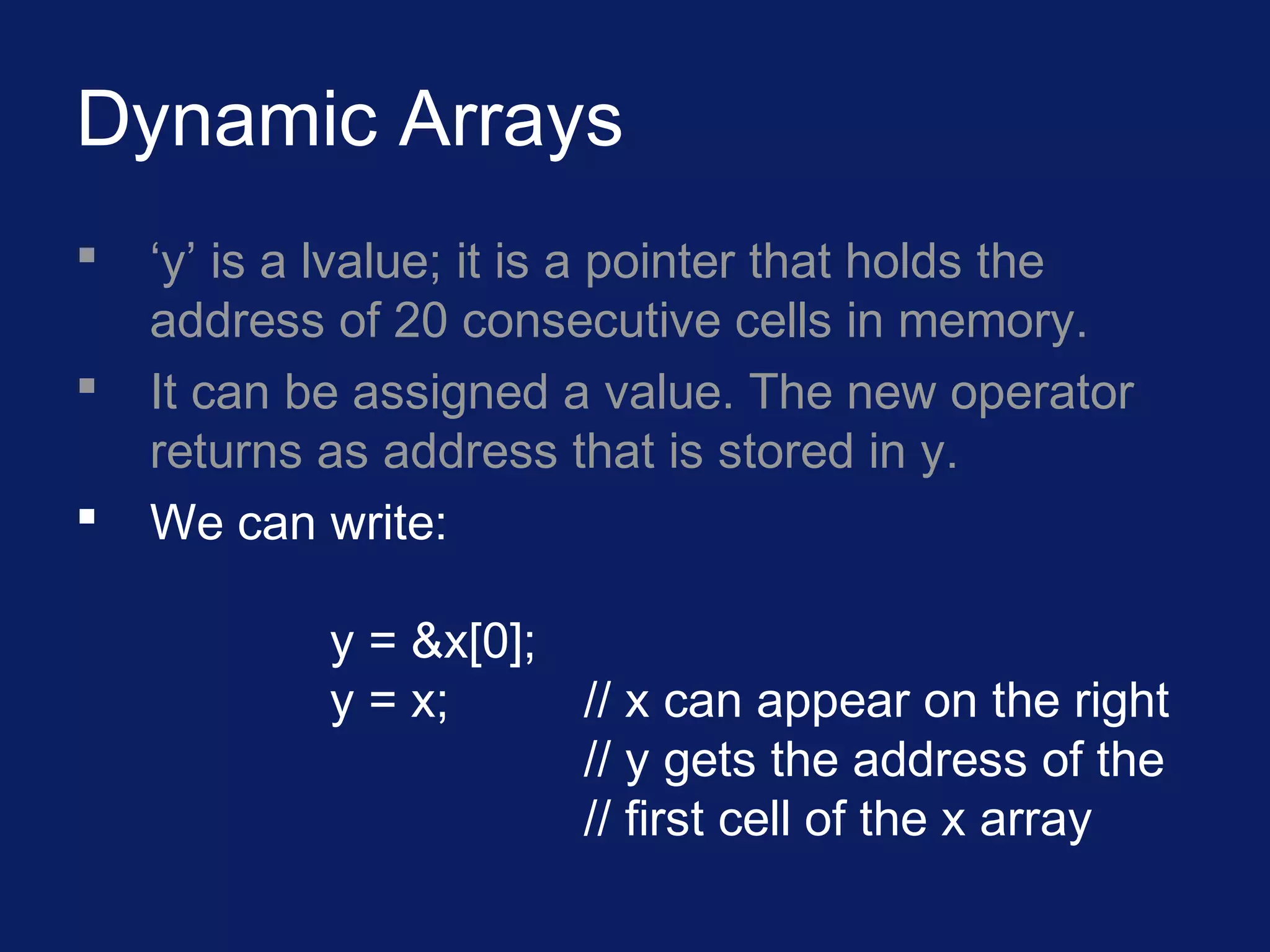 Dynamic Arrays

▪ ‘y’ is a lvalue; it is a pointer that holds the address of 20 consecutive cells in memory.

▪ It can be assigned a value. The new operator returns as address that is stored in y.

▪ We can write:

y = &x[0];
y = x; // x can appear on the right
// y gets the address of the
// first cell of the x array